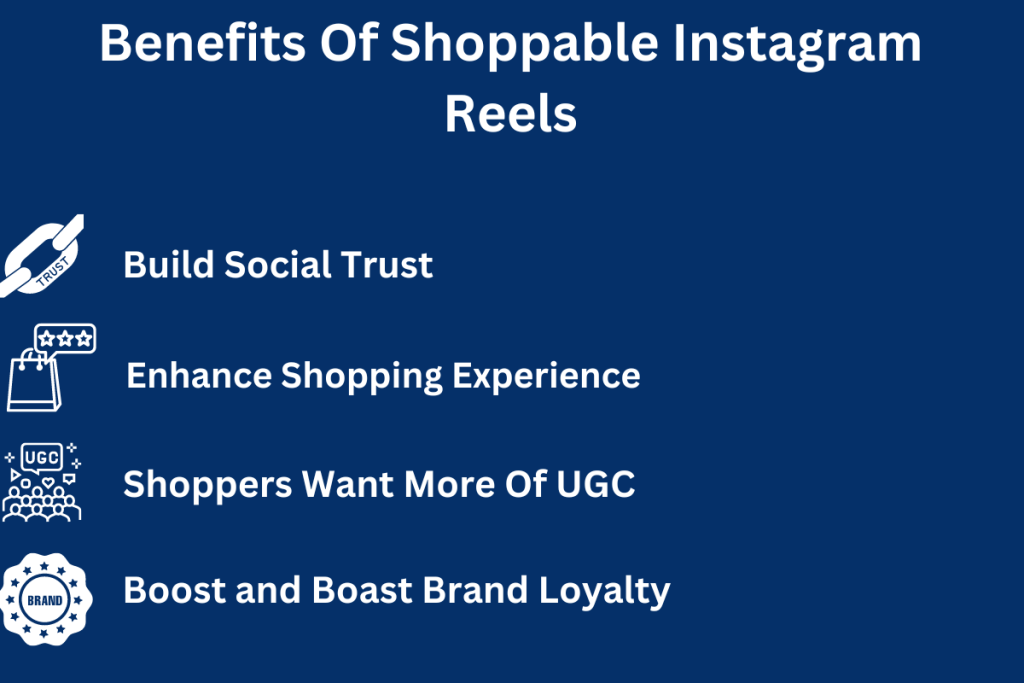 Benefits Of Shoppable Instagram Reels

TRUST

Build Social Trust

Enhance Shopping Experience

UGC

Shoppers Want More Of UGC

BRAND

Boost and Boast Brand Loyalty